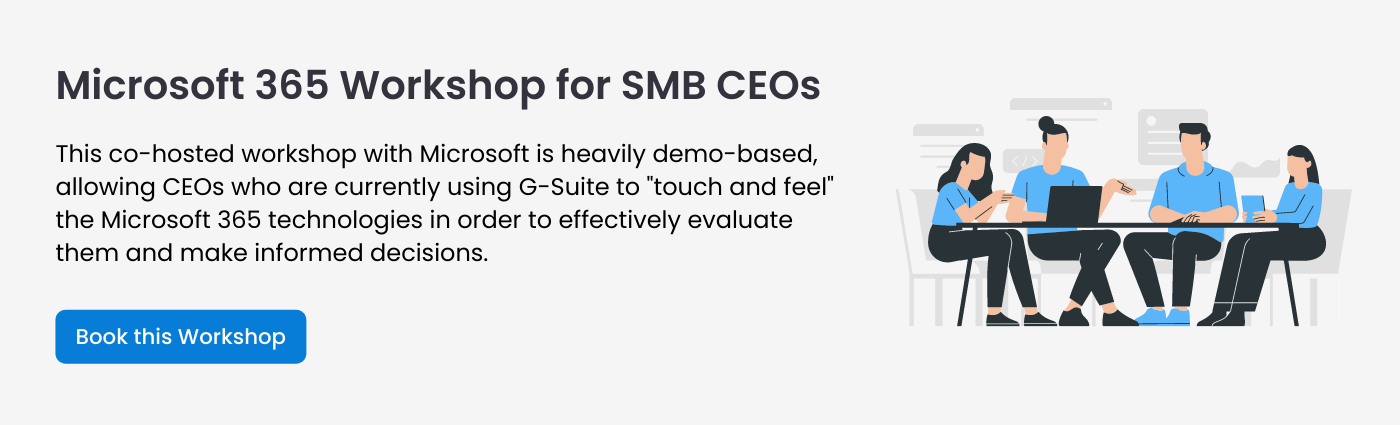 Microsoft 365 Workshop for SMB CEOs

This co-hosted workshop with Microsoft is heavily demo-based, allowing CEOs who are currently using G-Suite to "touch and feel" the Microsoft 365 technologies in order to effectively evaluate them and make informed decisions.

Book this Workshop